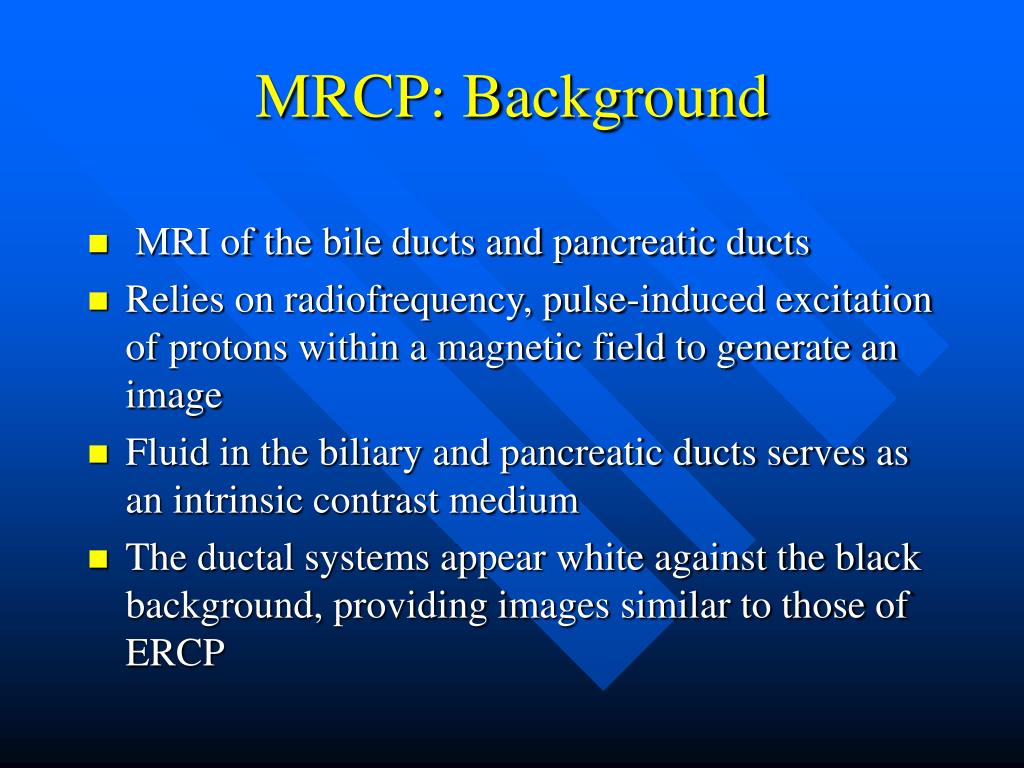 MRCP: Background

- MRI of the bile ducts and pancreatic ducts
- Relies on radiofrequency, pulse-induced excitation of protons within a magnetic field to generate an image
- Fluid in the biliary and pancreatic ducts serves as an intrinsic contrast medium
- The ductal systems appear white against the black background, providing images similar to those of ERCP